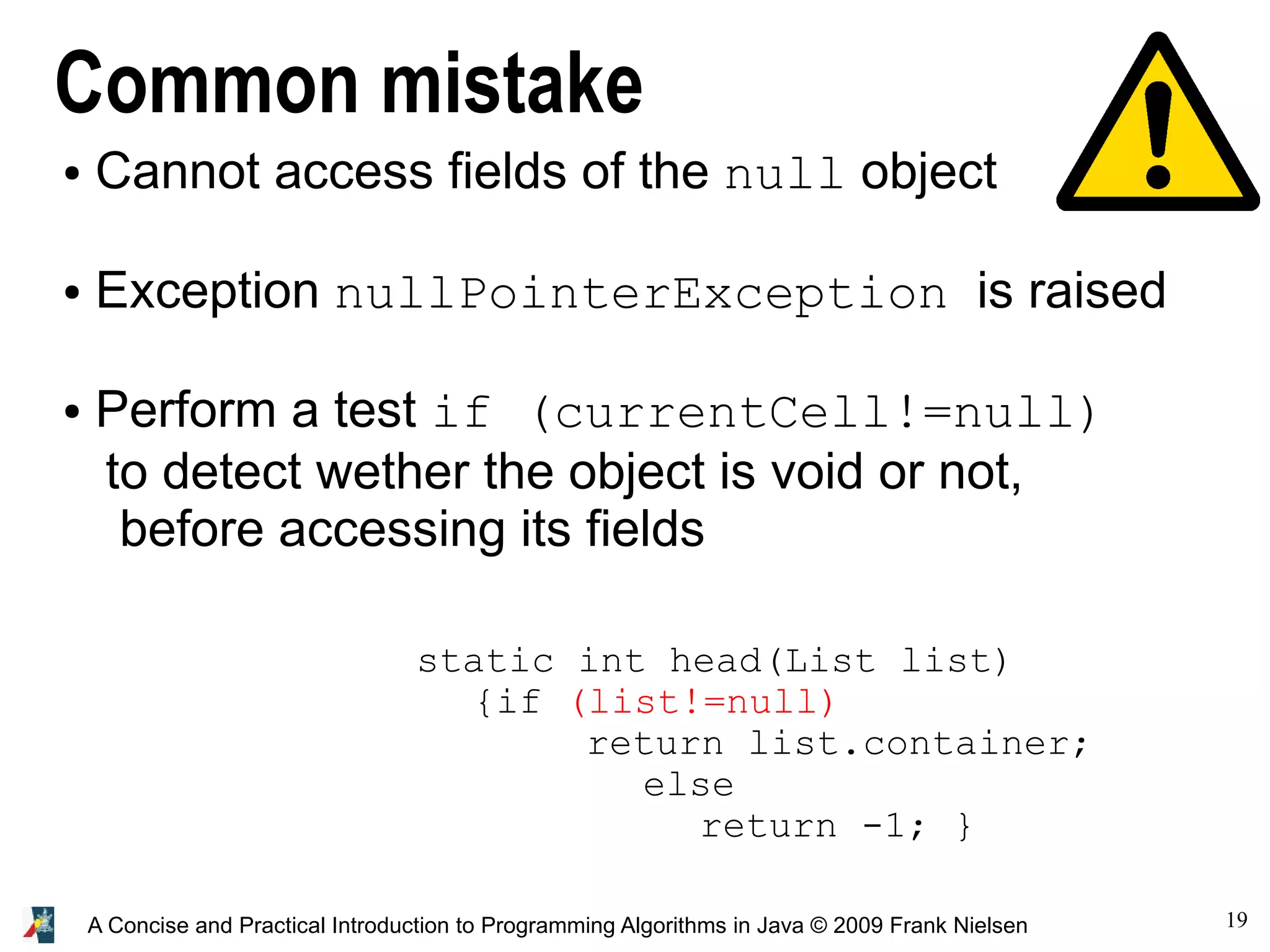 Common mistake

• Cannot access fields of the null object

• Exception nullPointerException is raised

• Perform a test if (currentCell!=null) to detect wether the object is void or not, before accessing its fields

static int head(List list)
  {if (list!=null)
      return list.container;
        else
          return -1; }

A Concise and Practical Introduction to Programming Algorithms in Java © 2009 Frank Nielsen

19